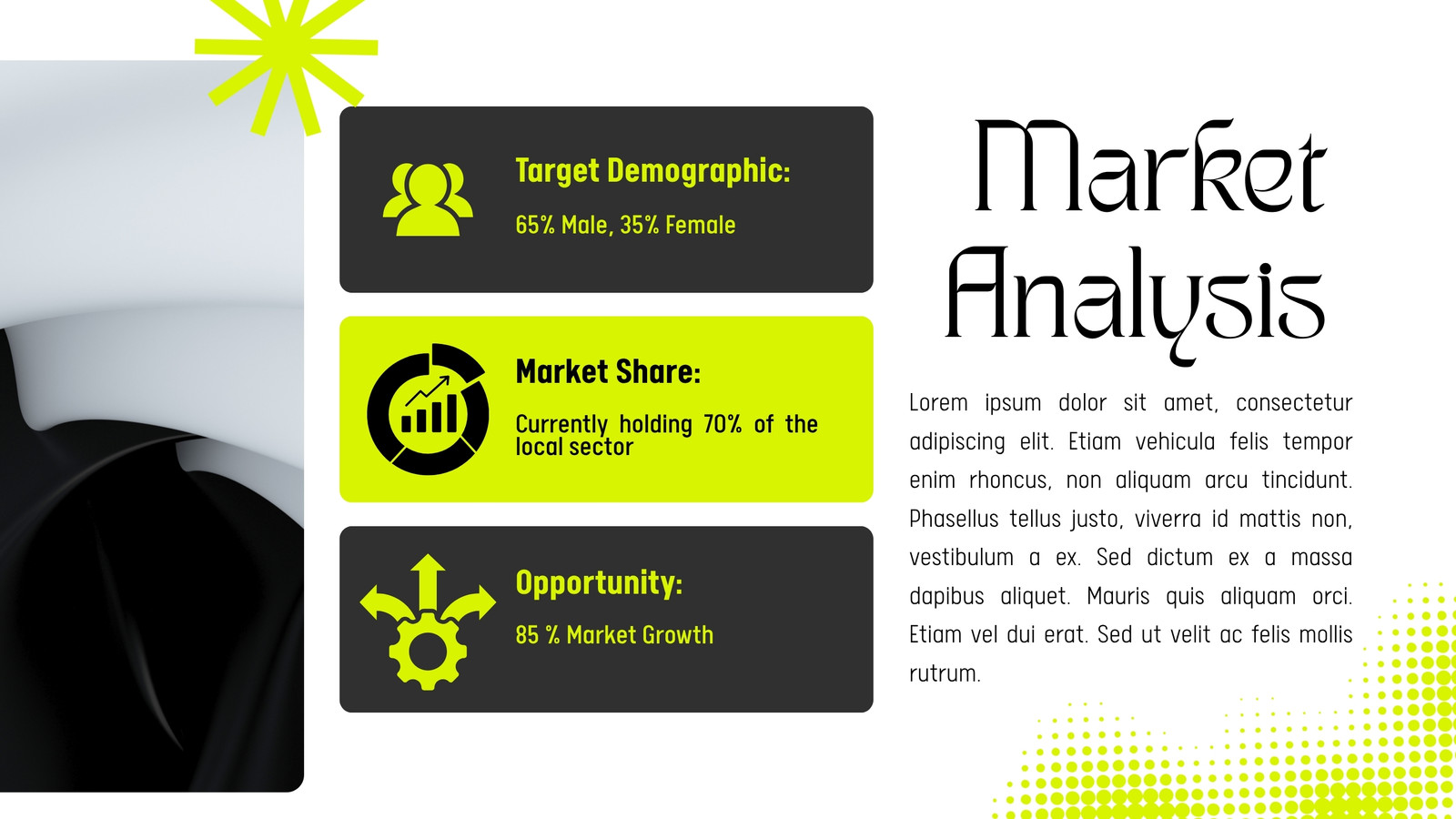 Target Demographic:

65% Male, 35% Female

Market Share:

Currently holding 70% of the local sector

Opportunity:

85 % Market Growth

Market Analysis

Lorem ipsum dolor sit amet, consectetur adipiscing elit. Etiam vehicula felis tempor enim rhoncus, non aliquam arcu tincidunt. Phasellus tellus justo, viverra id mattis non, vestibulum a ex. Sed dictum ex a massa dapibus aliquet. Mauris quis aliquam orci. Etiam vel dui erat. Sed ut velit ac felis mollis rutrum.